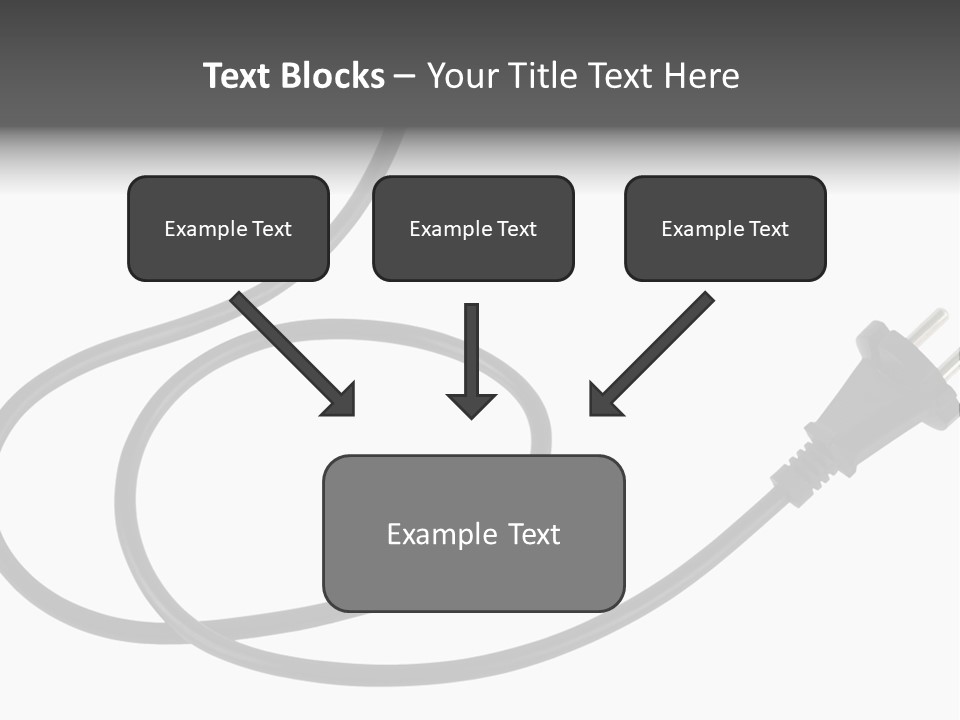 Text Blocks – Your Title Text Here

Example Text

Example Text

Example Text

Example Text